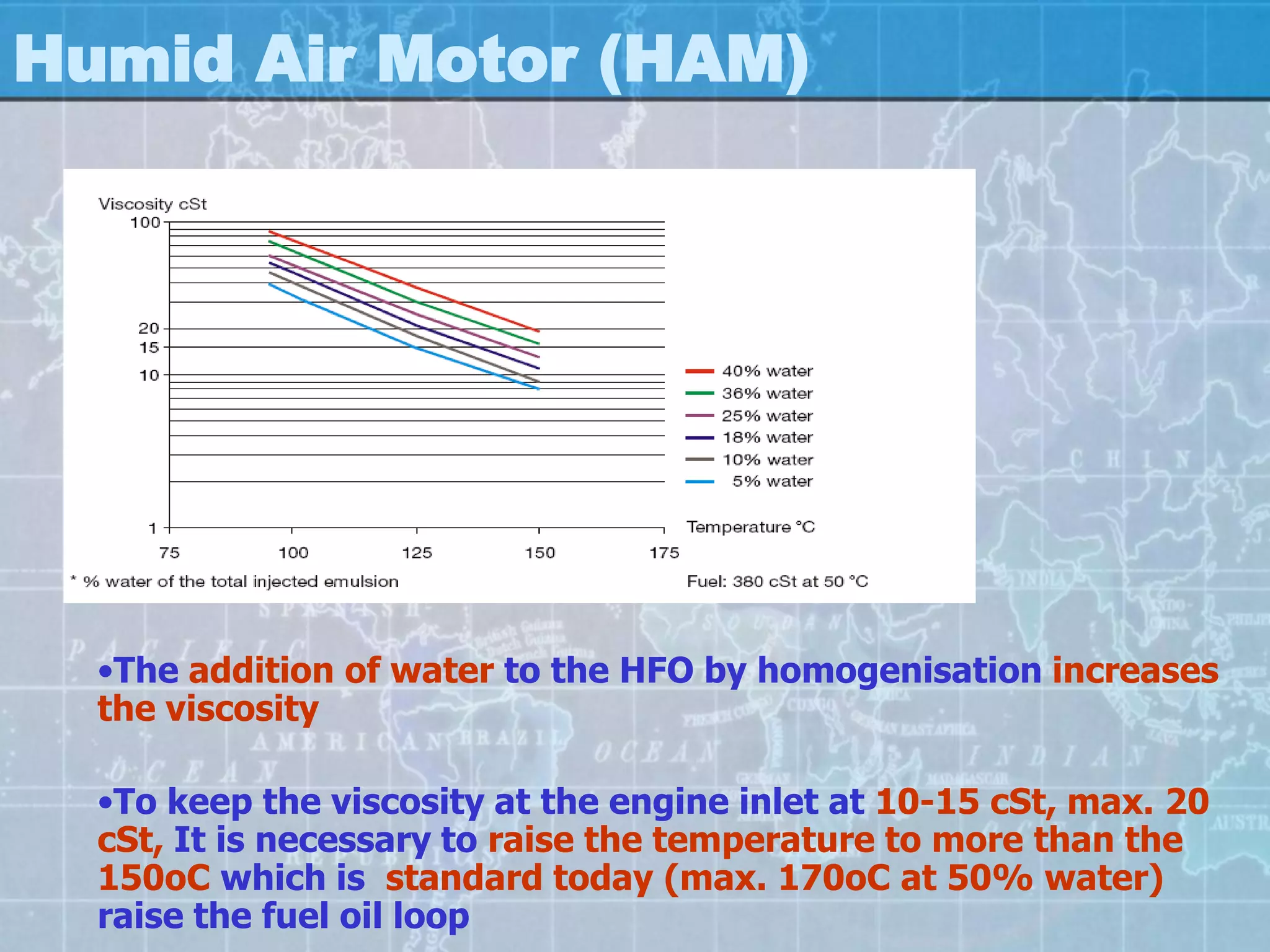 Humid Air Motor (HAM)

Viscosity cSt

100

20

15

10

1

75

100

125

150

175

Temperature °C

40% water

36% water

25% water

18% water

10% water

5% water

* % water of the total injected emulsion

Fuel: 380 cSt at 50 °C

•The addition of water to the HFO by homogenisation increases the viscosity

•To keep the viscosity at the engine inlet at 10-15 cSt, max. 20 cSt, It is necessary to raise the temperature to more than the 150oC which is standard today (max. 170oC at 50% water) raise the fuel oil loop